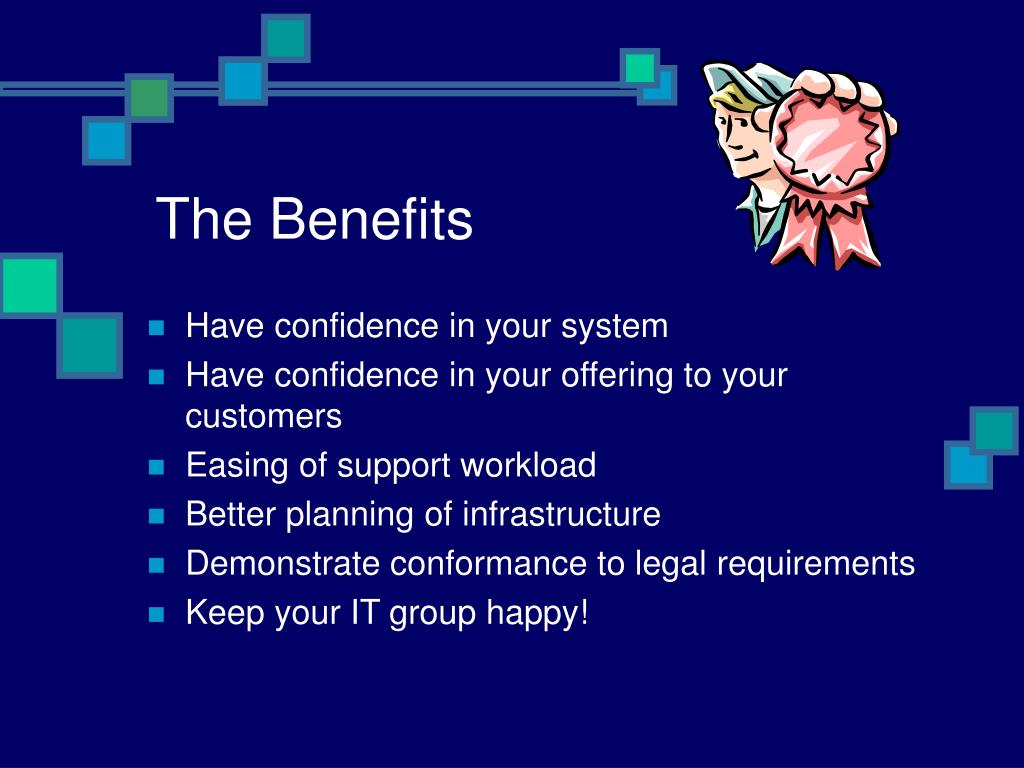 The Benefits

- Have confidence in your system
- Have confidence in your offering to your customers
- Easing of support workload
- Better planning of infrastructure
- Demonstrate conformance to legal requirements
- Keep your IT group happy!